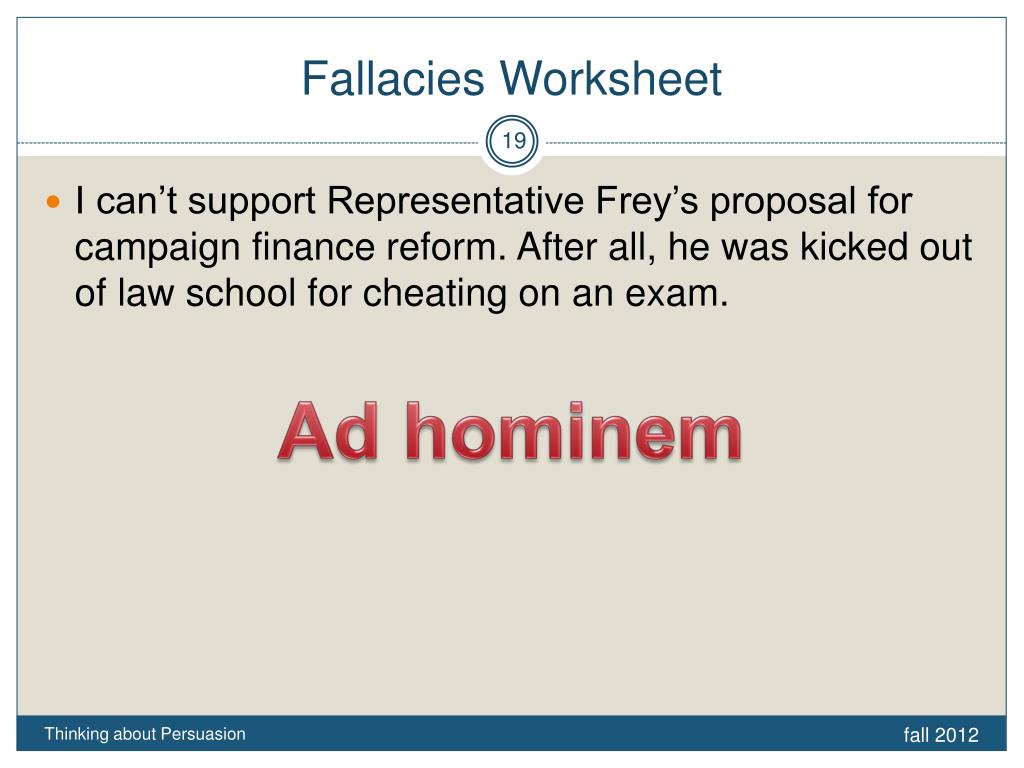 Fallacies Worksheet

19

I can’t support Representative Frey’s proposal for campaign finance reform. After all, he was kicked out of law school for cheating on an exam.

Ad hominem

Thinking about Persuasion

fall 2012